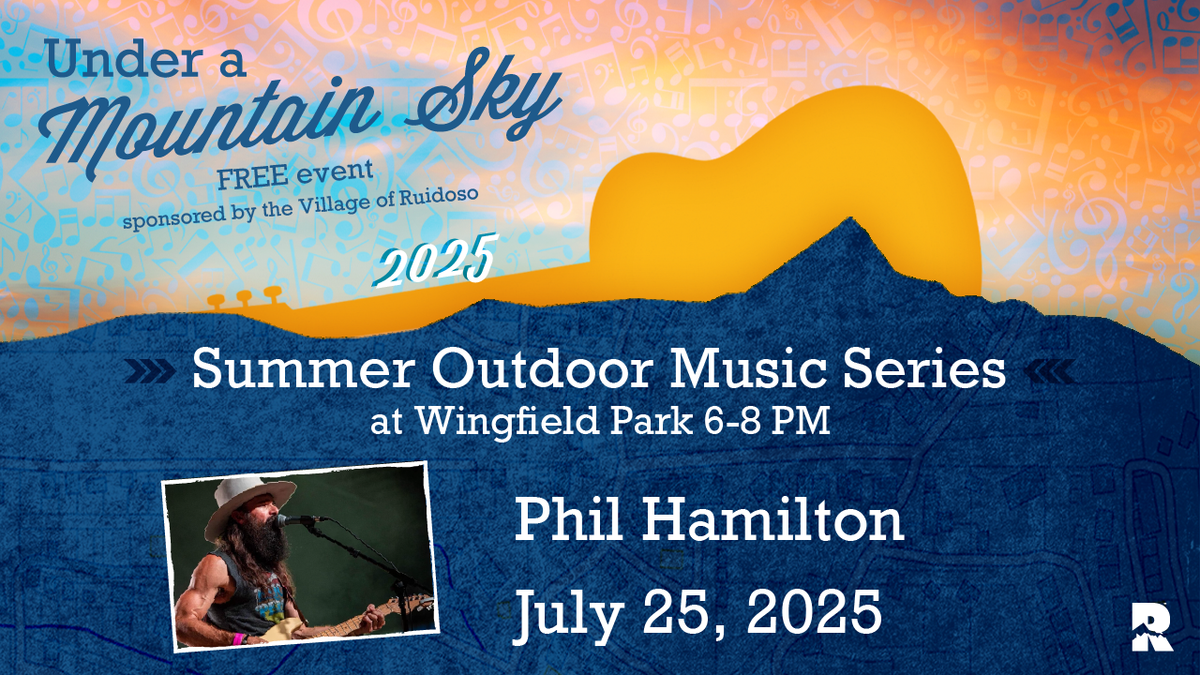 Under a Mountain Sky

FREE event
sponsored by the Village of Ruidoso

2025

Summer Outdoor Music Series
at Wingfield Park 6-8 PM

Phil Hamilton

July 25, 2025

R